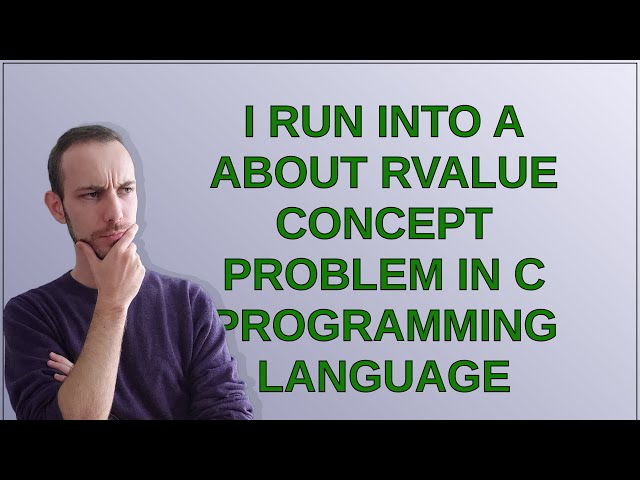 I RUN INTO A ABOUT RVALUE CONCEPT PROBLEM IN C PROGRAMMING LANGUAGE